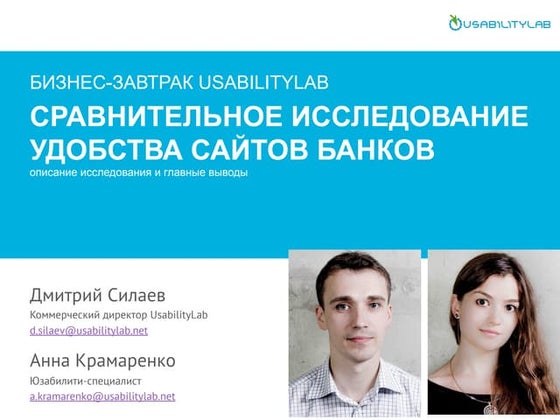 USABILITYLAB

БИЗНЕС-ЗАВТРАК USABILITYLAB

СРАВНИТЕЛЬНОЕ ИССЛЕДОВАНИЕ УДОБСТВА САЙТОВ БАНКОВ

описание исследования и главные выводы

Дмитрий Силаев

Коммерческий директор UsabilityLab

d.silaev@usabilitylab.net

Анна Крамаренко

Юзабилити-специалист

a.kramarenko@usabilitylab.net